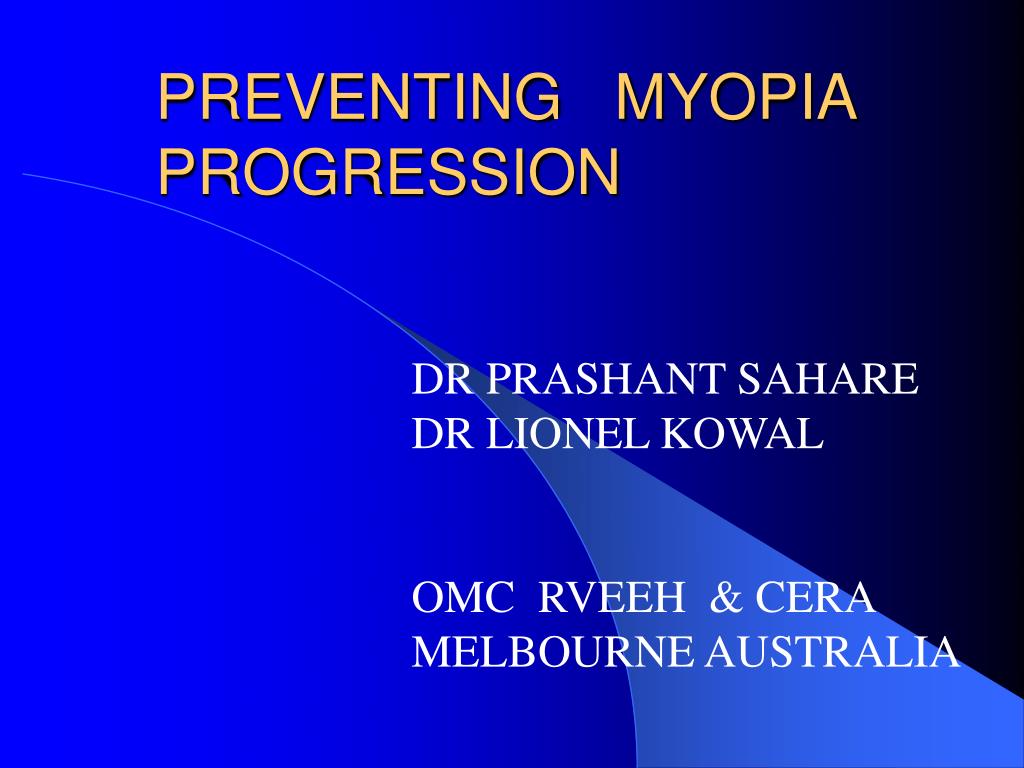 PREVENTING MYOPIA PROGRESSION

DR PRASHANT SAHARE
DR LIONEL KOWAL

OMC RVEEH & CERA
MELBOURNE AUSTRALIA